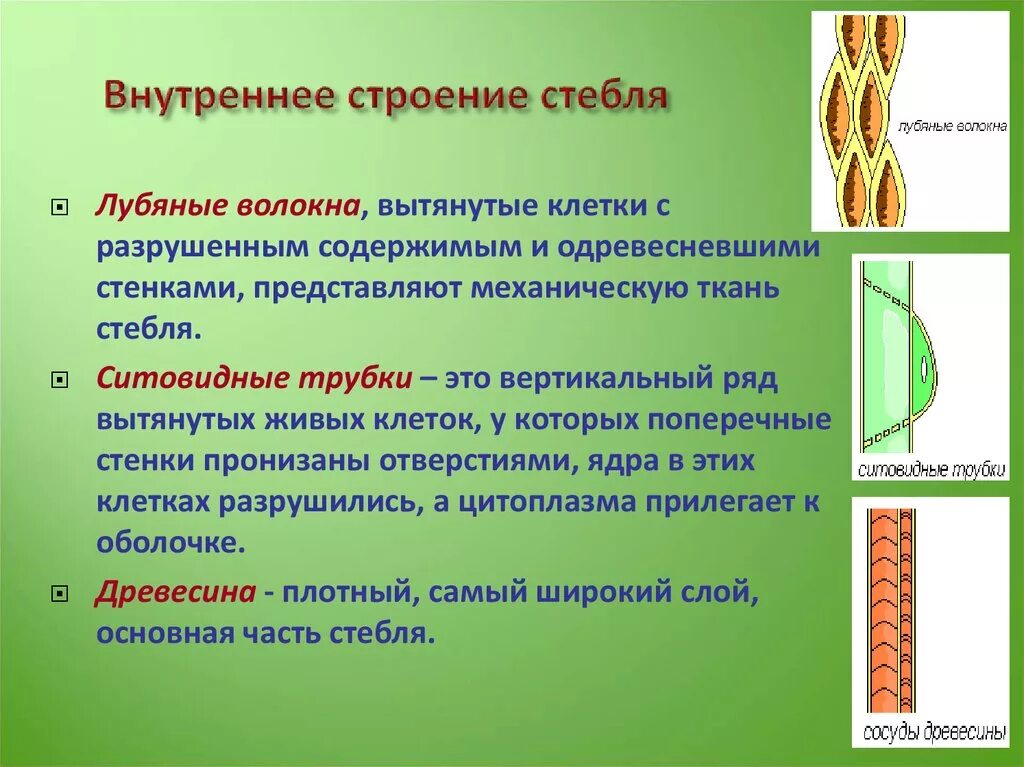 Внутреннее строение стебля

Лубяные волокна, вытянутые клетки с разрушенным содержимым и одревесневшими стенками, представляют механическую ткань стебля.

Ситовидные трубки – это вертикальный ряд вытянутых живых клеток, у которых поперечные стенки пронизаны отверстиями, ядра в этих клетках разрушились, а цитоплазма прилегает к оболочке.

Древесина - плотный, самый широкий слой, основная часть стебля.

лубяные волокна

ситовидные трубки

сосуды древесины